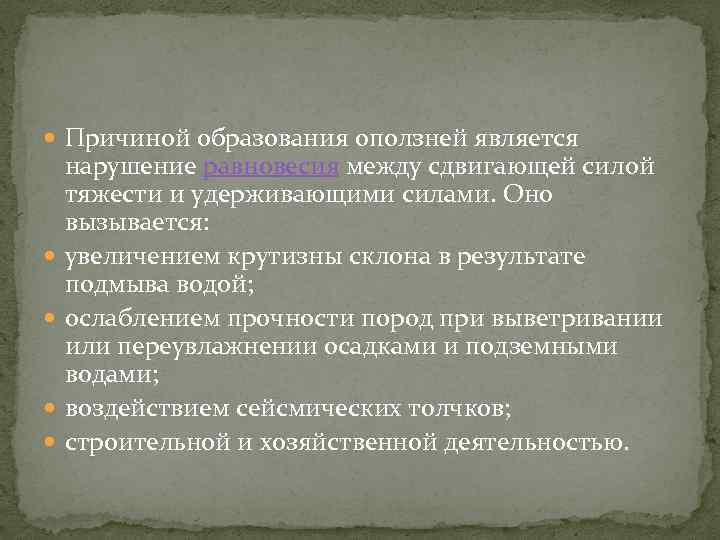 Причиной образования оползней является нарушение равновесия между сдвигающей силой тяжести и удерживающими силами. Оно вызывается:

увеличением крутизны склона в результате подмыва водой;

ослаблением прочности пород при выветривании или переувлажнении осадками и подземными водами;

воздействием сейсмических толчков;

строительной и хозяйственной деятельностью.